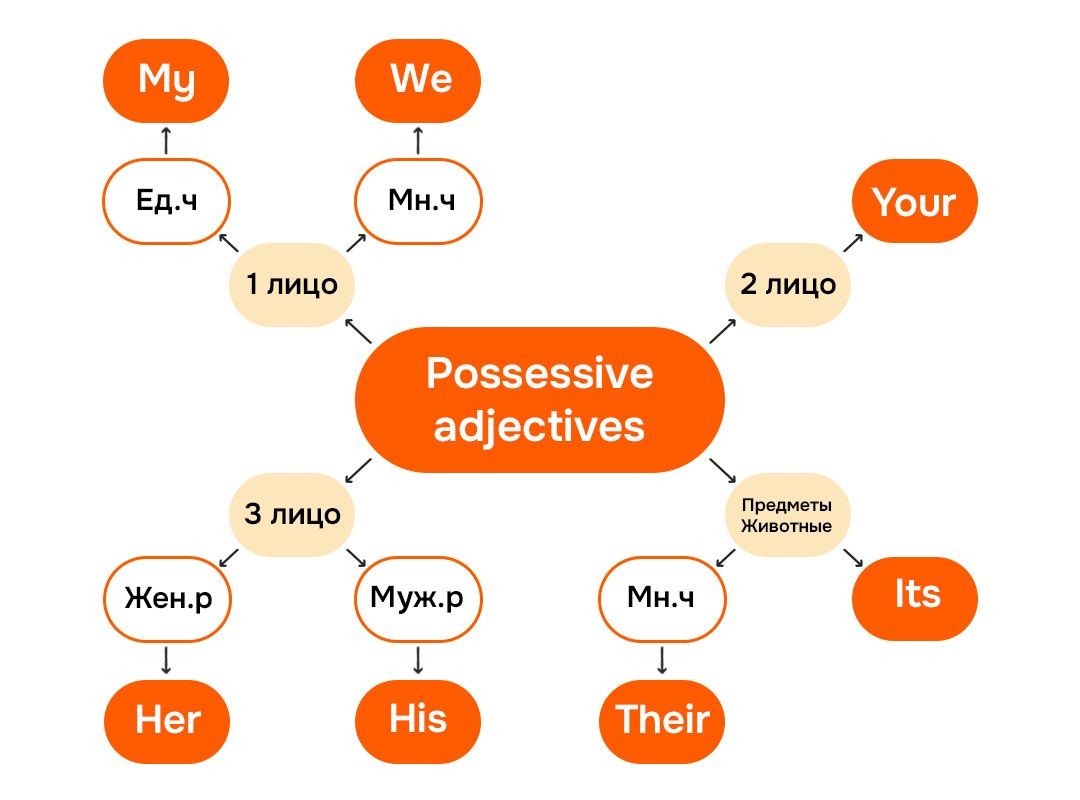 My

We

Ед.ч

Мн.ч

Your

1 лицо

2 лицо

Possessive adjectives

3 лицо

Предметы Животные

Жен.р

Муж.р

Мн.ч

Its

Her

His

Their